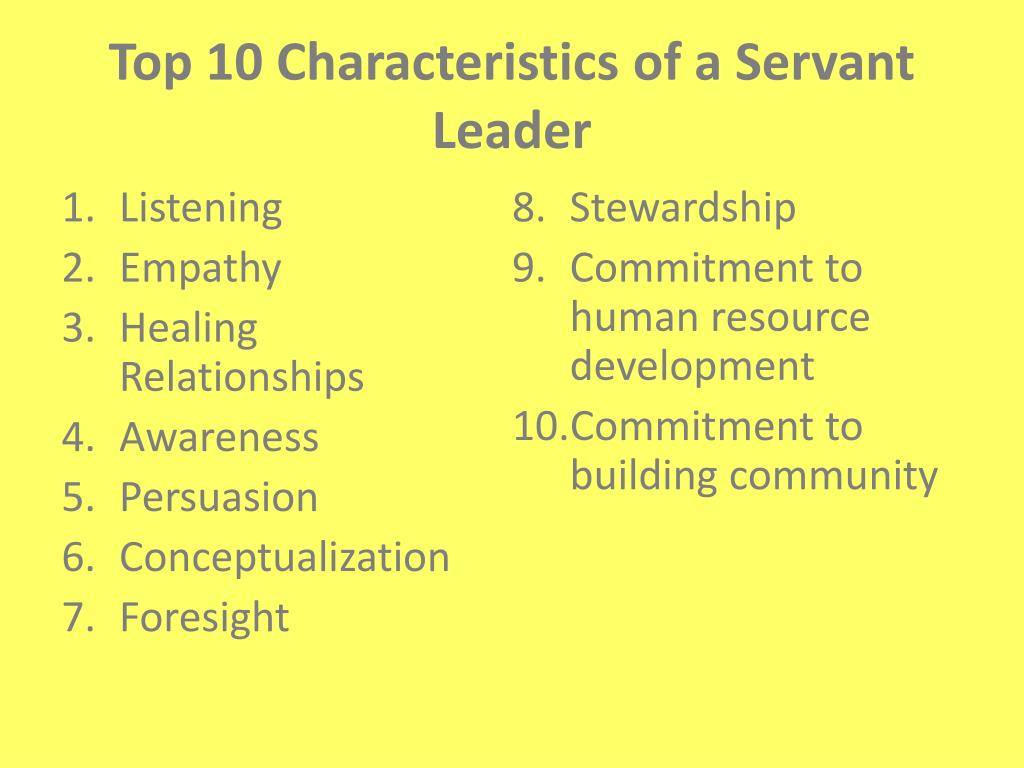 Top 10 Characteristics of a Servant Leader

1. Listening
2. Empathy
3. Healing Relationships
4. Awareness
5. Persuasion
6. Conceptualization
7. Foresight

8. Stewardship
9. Commitment to human resource development
10. Commitment to building community